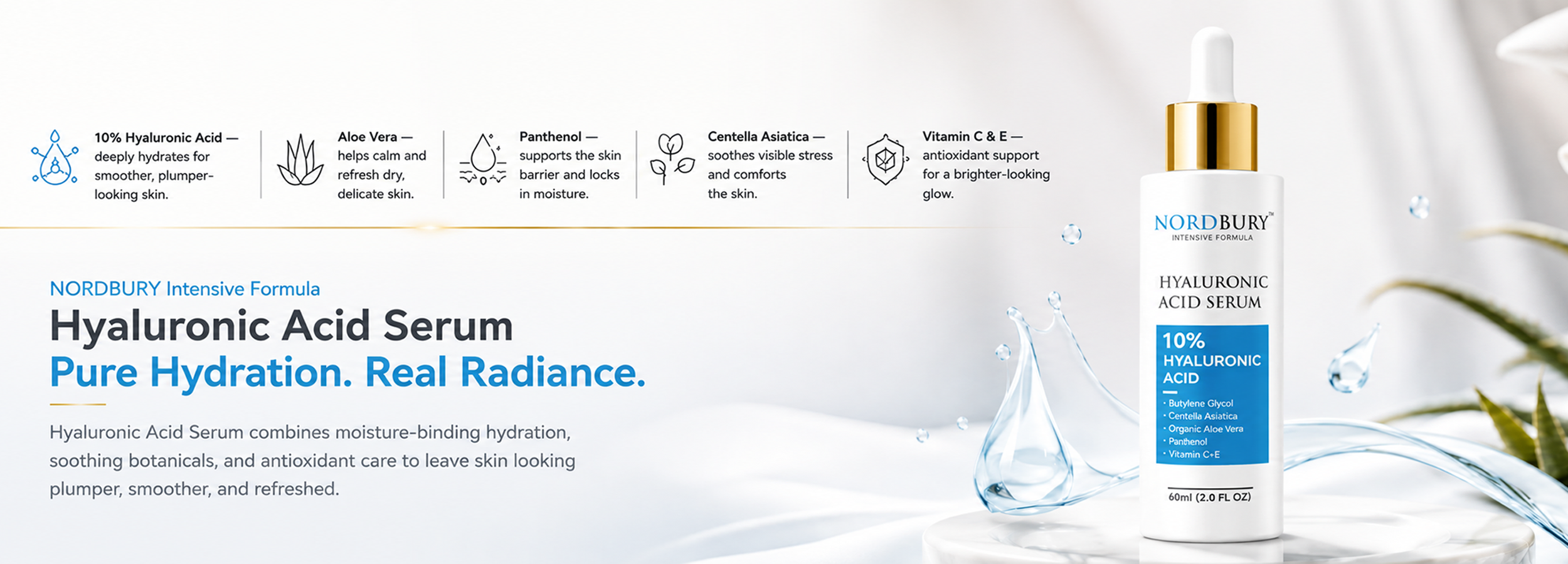 10% Hyaluronic Acid — deeply hydrates for smoother, plumper-looking skin.

Aloe Vera — helps calm and refresh dry, delicate skin.

Panthenol — supports the skin barrier and locks in moisture.

Centella Asiatica — soothes visible stress and comforts the skin.

Vitamin C & E — antioxidant support for a brighter-looking glow.

NORDBURY Intensive Formula

Hyaluronic Acid Serum

Pure Hydration. Real Radiance.

Hyaluronic Acid Serum combines moisture-binding hydration, soothing botanicals, and antioxidant care to leave skin looking plumper, smoother, and refreshed.

NORDBURY™
INTENSIVE FORMULA

HYALURONIC ACID SERUM

10% HYALURONIC ACID

· Butylene Glycol
· Centella Asiatica
· Organic Aloe Vera
· Panthenol
· Vitamin C+E

60ml (2.0 FL OZ)